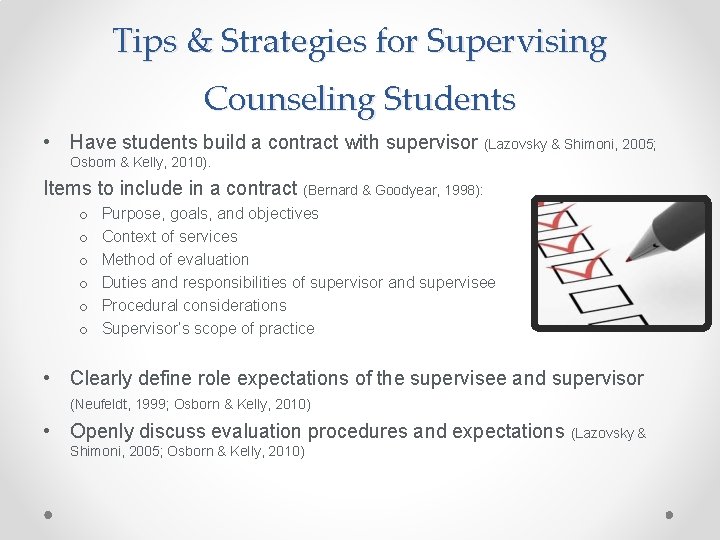 Tips & Strategies for Supervising Counseling Students

• Have students build a contract with supervisor (Lazovsky & Shimoni, 2005; Osborn & Kelly, 2010).

Items to include in a contract (Bernard & Goodyear, 1998):
o Purpose, goals, and objectives
o Context of services
o Method of evaluation
o Duties and responsibilities of supervisor and supervisee
o Procedural considerations
o Supervisor's scope of practice

• Clearly define role expectations of the supervisee and supervisor (Neufeldt, 1999; Osborn & Kelly, 2010)

• Openly discuss evaluation procedures and expectations (Lazovsky & Shimoni, 2005; Osborn & Kelly, 2010)